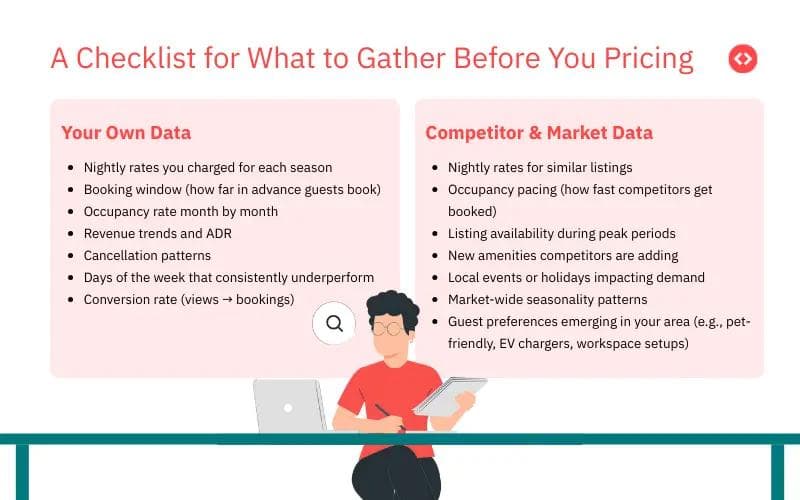 A Checklist for What to Gather Before You Pricing

Your Own Data

- Nightly rates you charged for each season
- Booking window (how far in advance guests book)
- Occupancy rate month by month
- Revenue trends and ADR
- Cancellation patterns
- Days of the week that consistently underperform
- Conversion rate (views → bookings)

Competitor & Market Data

- Nightly rates for similar listings
- Occupancy pacing (how fast competitors get booked)
- Listing availability during peak periods
- New amenities competitors are adding
- Local events or holidays impacting demand
- Market-wide seasonality patterns
- Guest preferences emerging in your area (e.g., pet-friendly, EV chargers, workspace setups)